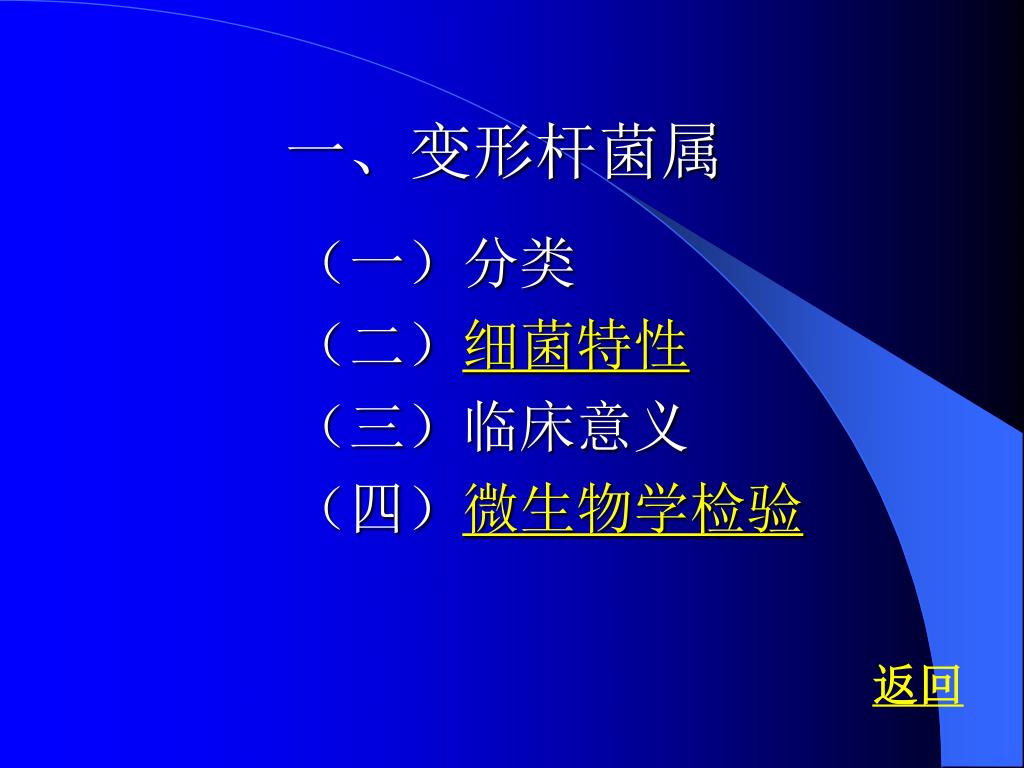 一、变形杆菌属

（一）分类

（二）细菌特性

（三）临床意义

（四）微生物学检验

返回